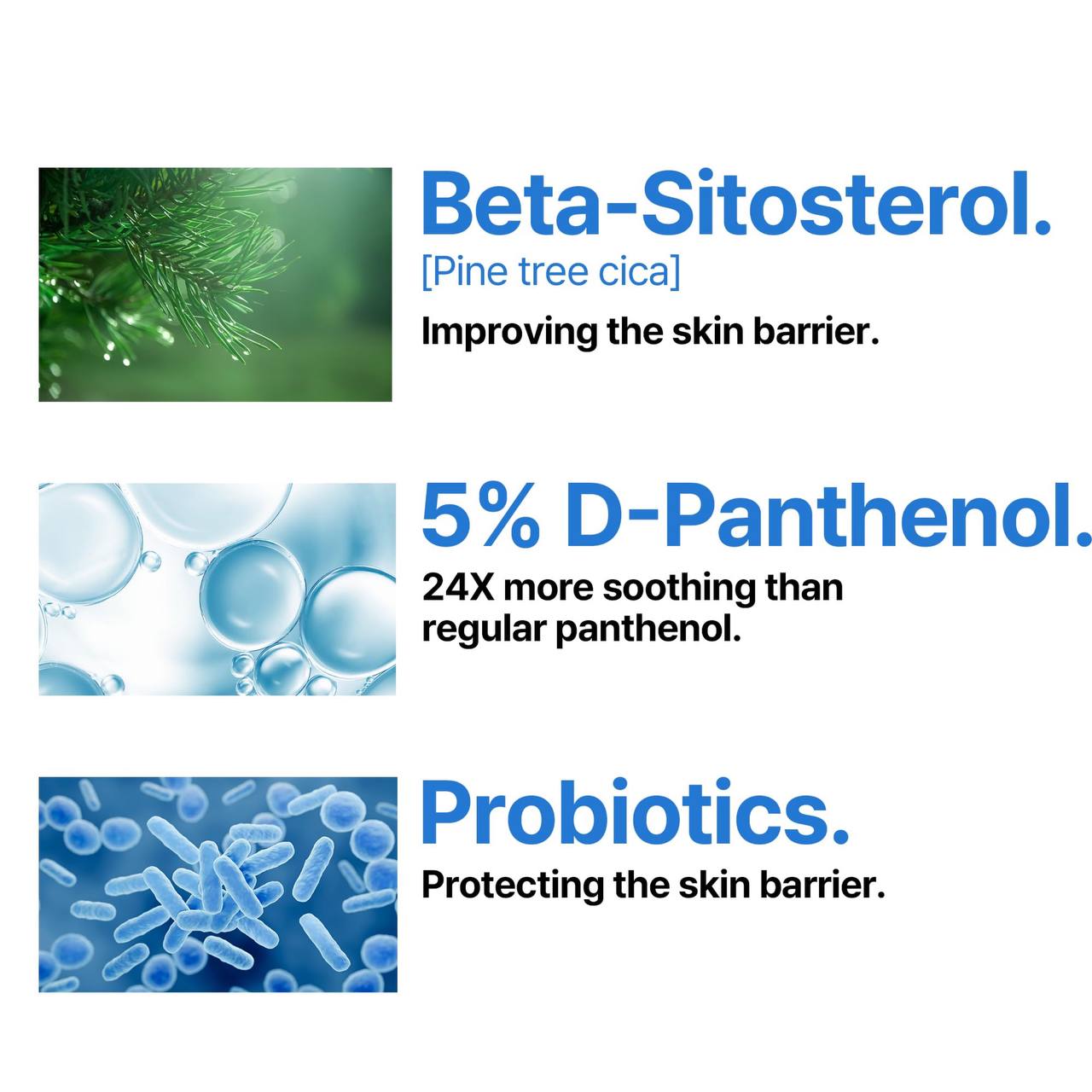 Beta-Sitosterol.
[Pine tree cica]
Improving the skin barrier.

5% D-Panthenol.
24X more soothing than regular panthenol.

Probiotics.
Protecting the skin barrier.